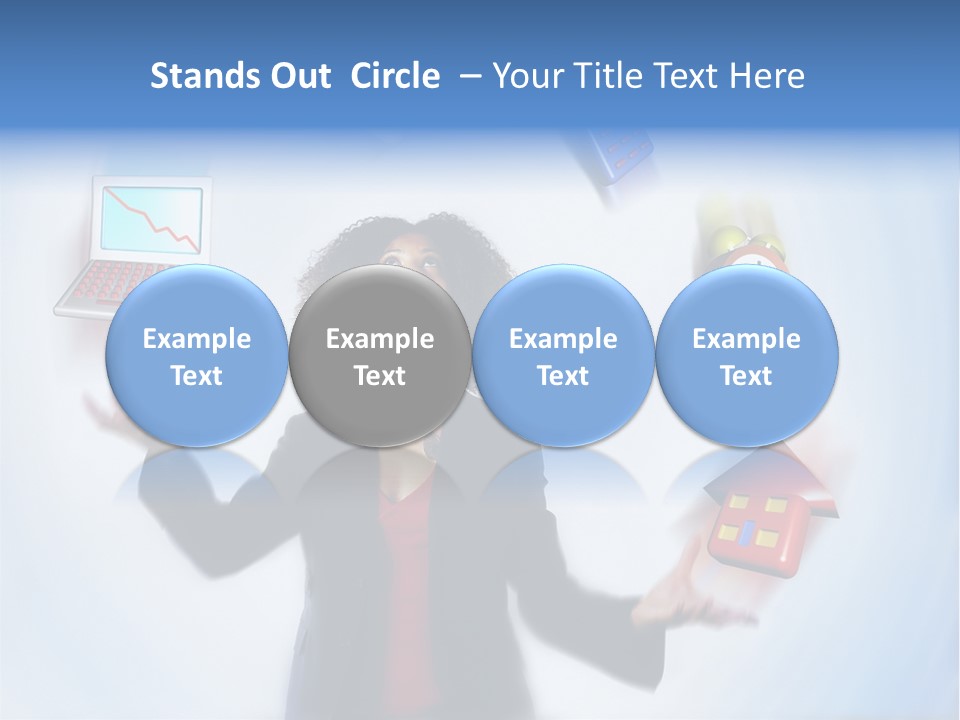 Stands Out Circle – Your Title Text Here

Example Text

Example Text

Example Text

Example Text